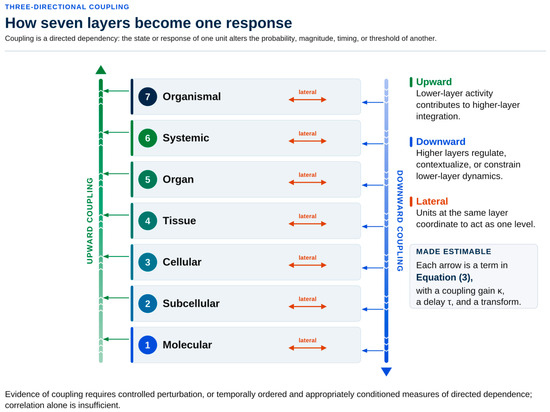 THREE-DIRECTIONAL COUPLING

How seven layers become one response

Coupling is a directed dependency: the state or response of one unit alters the probability, magnitude, timing, or threshold of another.

UPWARD COUPLING

7 Organismal lateral

6 Systemic lateral

5 Organ lateral

4 Tissue lateral

3 Cellular lateral

2 Subcellular lateral

1 Molecular lateral

DOWNWARD COUPLING

Upward
Lower-layer activity contributes to higher-layer integration.

Downward
Higher layers regulate, contextualize, or constrain lower-layer dynamics.

Lateral
Units at the same layer coordinate to act as one level.

MADE ESTIMABLE
Each arrow is a term in Equation (3), with a coupling gain κ, a delay τ, and a transform.

Evidence of coupling requires controlled perturbation, or temporally ordered and appropriately conditioned measures of directed dependence; correlation alone is insufficient.